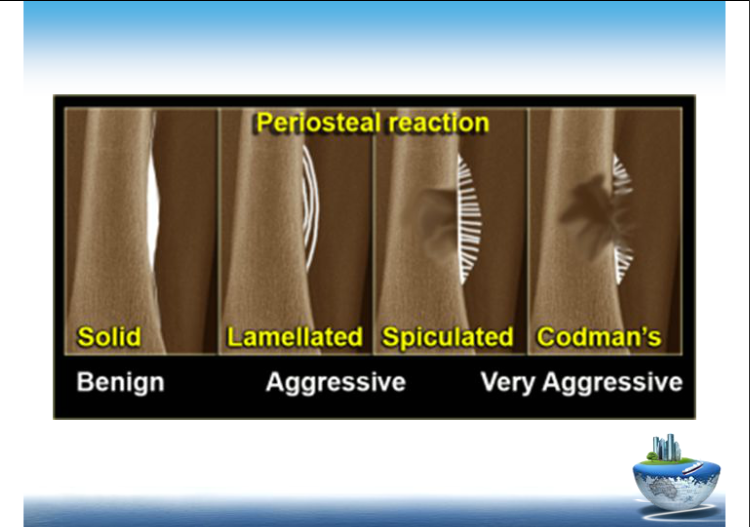 Periosteal reaction

Solid

Lamellated

Spiculated

Codman's

Benign

Aggressive

Very Aggressive